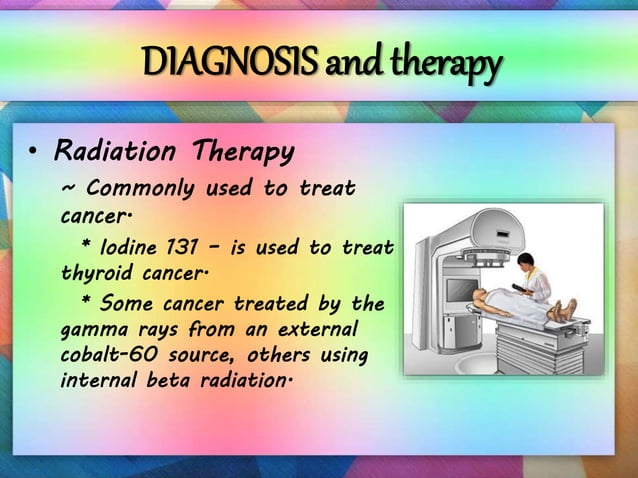 DIAGNOSIS and therapy

• Radiation Therapy

~ Commonly used to treat cancer.

* Iodine 131 – is used to treat thyroid cancer.

* Some cancer treated by the gamma rays from an external cobalt-60 source, others using internal beta radiation.